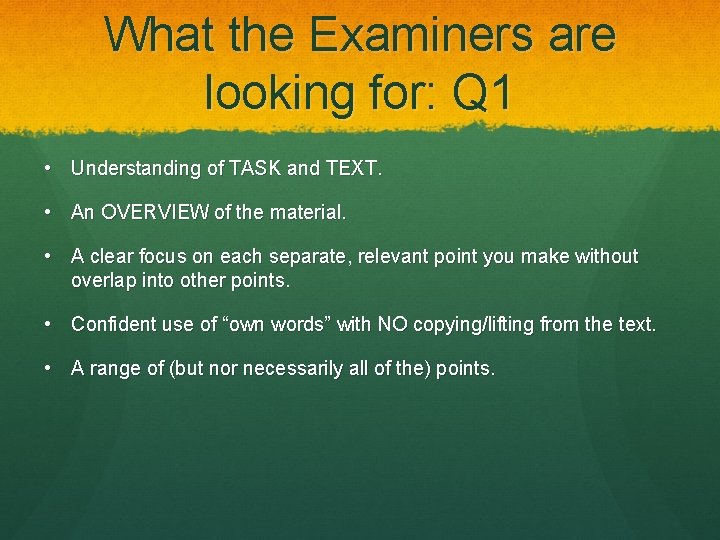 What the Examiners are looking for: Q1

• Understanding of TASK and TEXT.

• An OVERVIEW of the material.

• A clear focus on each separate, relevant point you make without overlap into other points.

• Confident use of “own words” with NO copying/lifting from the text.

• A range of (but nor necessarily all of the) points.